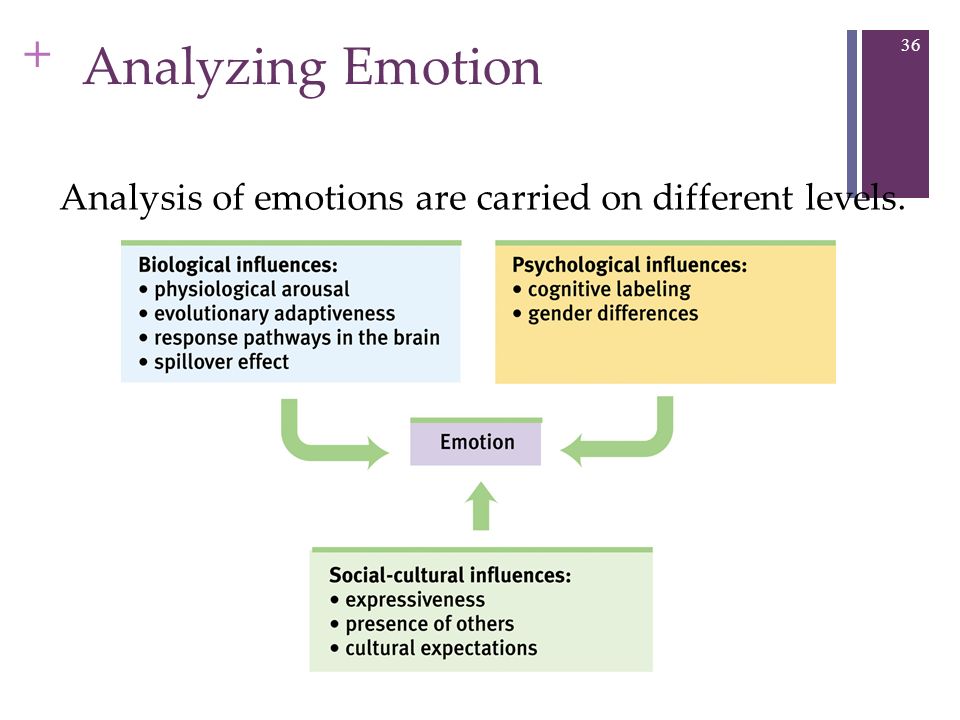 + Analyzing Emotion

36

Analysis of emotions are carried on different levels.

Biological influences:
• physiological arousal
• evolutionary adaptiveness
• response pathways in the brain
• spillover effect

Psychological influences:
• cognitive labeling
• gender differences

Emotion

Social-cultural influences:
• expressiveness
• presence of others
• cultural expectations